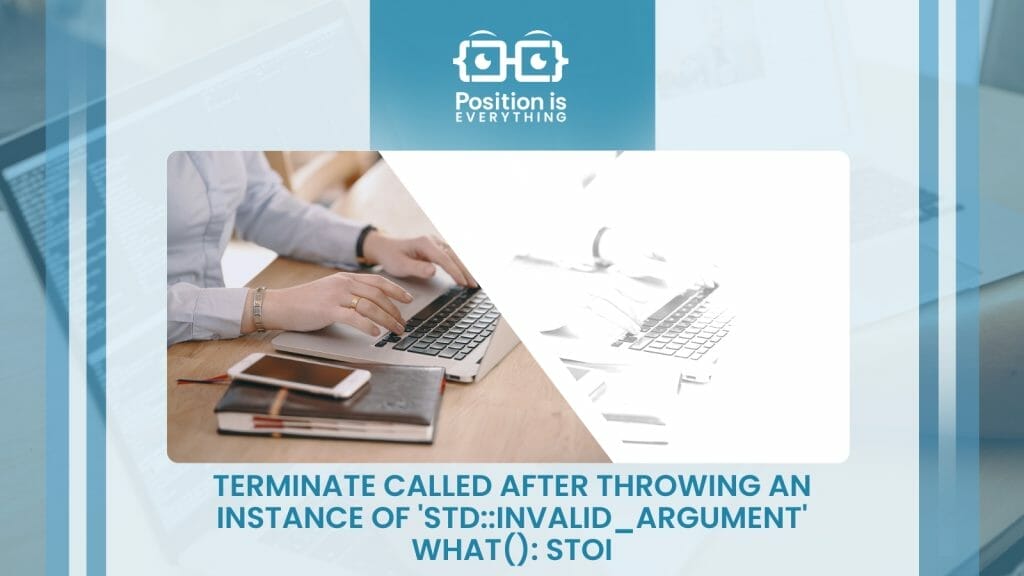 Position is EVERYTHING

TERMINATE CALLED AFTER THROWING AN INSTANCE OF 'STD::INVALID_ARGUMENT' WHAT(): STOI